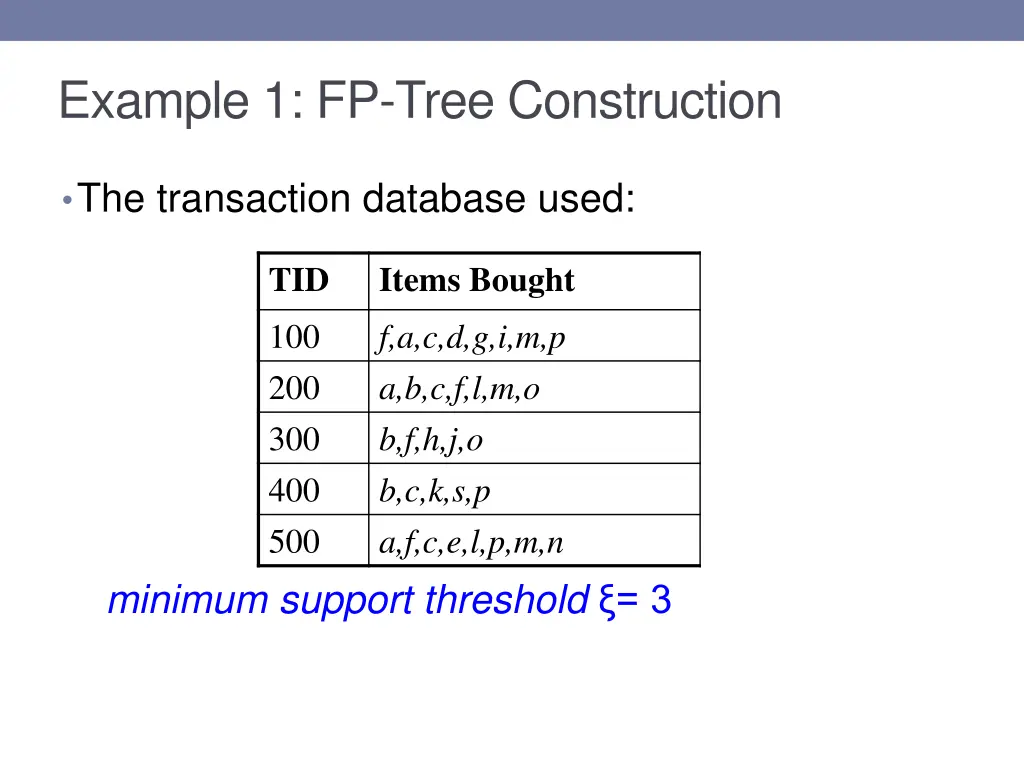 Example 1: FP-Tree Construction

• The transaction database used:

| TID | Items Bought |
|---|---|
| 100 | f,a,c,d,g,i,m,p |
| 200 | a,b,c,f,l,m,o |
| 300 | b,f,h,j,o |
| 400 | b,c,k,s,p |
| 500 | a,f,c,e,l,p,m,n |

minimum support threshold ξ= 3